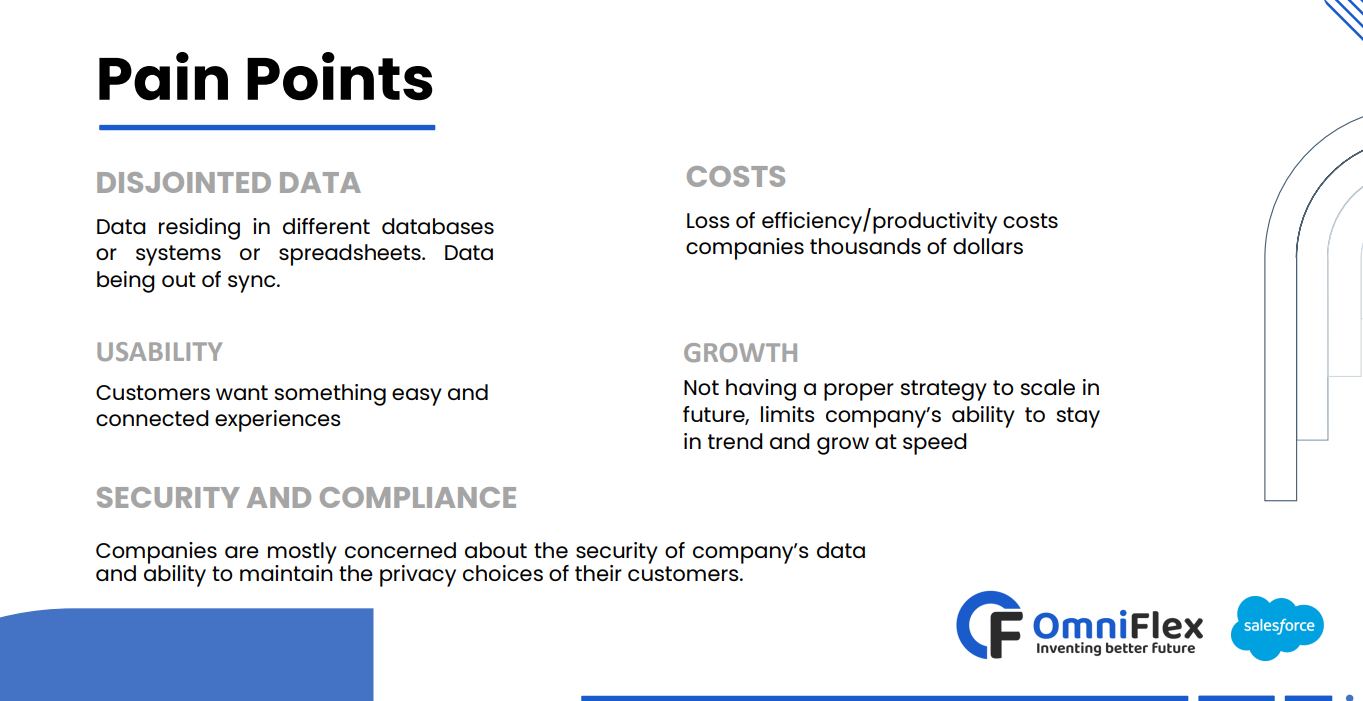 Pain Points

DISJOINTED DATA

Data residing in different databases or systems or spreadsheets. Data being out of sync.

USABILITY

Customers want something easy and connected experiences

COSTS

Loss of efficiency/productivity costs companies thousands of dollars

GROWTH

Not having a proper strategy to scale in future, limits company's ability to stay in trend and grow at speed

SECURITY AND COMPLIANCE

Companies are mostly concerned about the security of company's data and ability to maintain the privacy choices of their customers.

OmniFlex
Inventing better future

salesforce